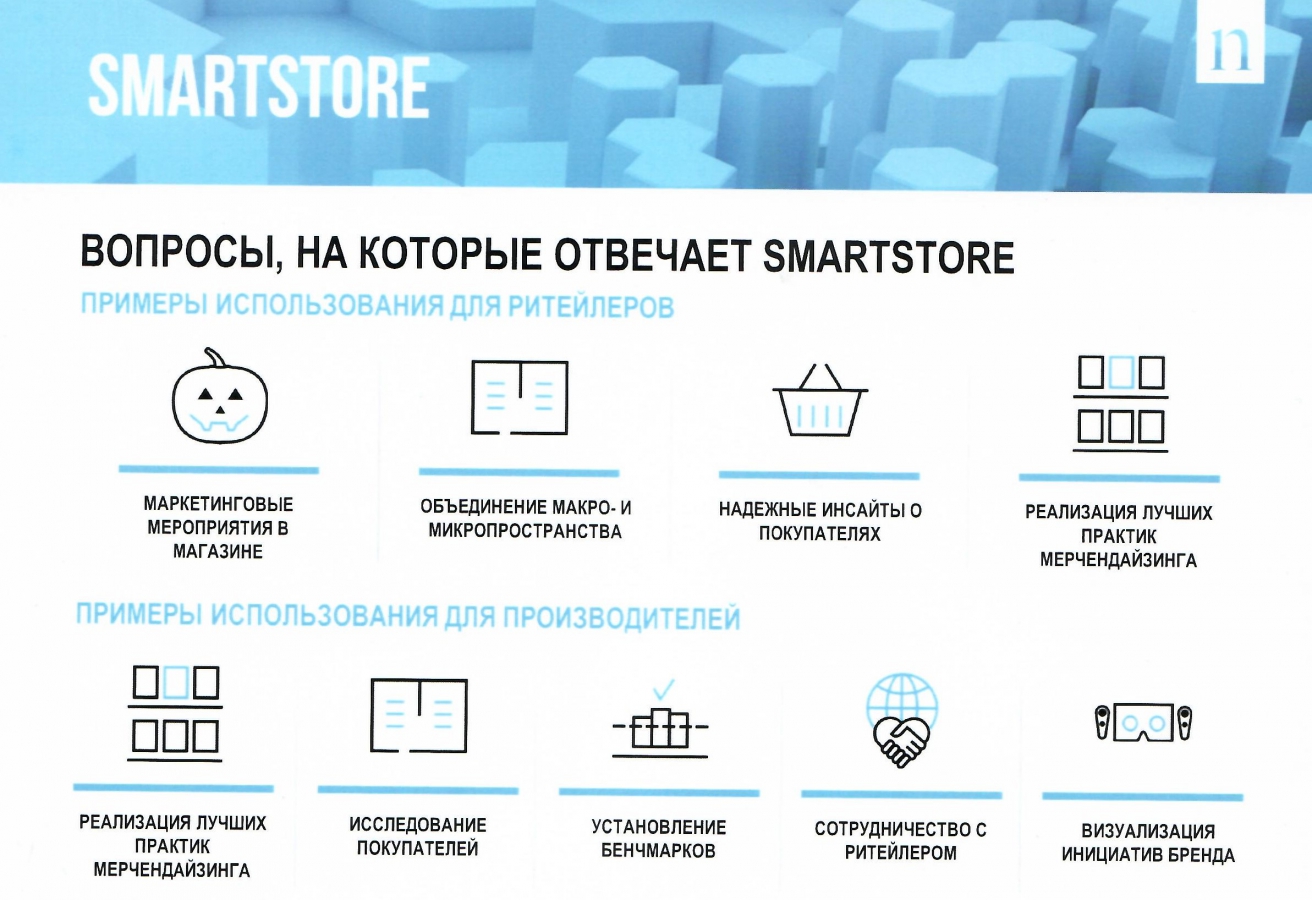 SMARTSTORE

n

ВОПРОСЫ, НА КОТОРЫЕ ОТВЕЧАЕТ SMARTSTORE

ПРИМЕРЫ ИСПОЛЬЗОВАНИЯ ДЛЯ РИТЕЙЛЕРОВ

МАРКЕТИНГОВЫЕ МЕРОПРИЯТИЯ В МАГАЗИНЕ

ОБЪЕДИНЕНИЕ МАКРО- И МИКРОПРОСТРАНСТВА

НАДЕЖНЫЕ ИНСАЙТЫ О ПОКУПАТЕЛЯХ

РЕАЛИЗАЦИЯ ЛУЧШИХ ПРАКТИК МЕРЧЕНДАЙЗИНГА

ПРИМЕРЫ ИСПОЛЬЗОВАНИЯ ДЛЯ ПРОИЗВОДИТЕЛЕЙ

РЕАЛИЗАЦИЯ ЛУЧШИХ ПРАКТИК МЕРЧЕНДАЙЗИНГА

ИССЛЕДОВАНИЕ ПОКУПАТЕЛЕЙ

УСТАНОВЛЕНИЕ БЕНЧМАРКОВ

СОТРУДНИЧЕСТВО С РИТЕЙЛЕРОМ

ВИЗУАЛИЗАЦИЯ ИНИЦИАТИВ БРЕНДА